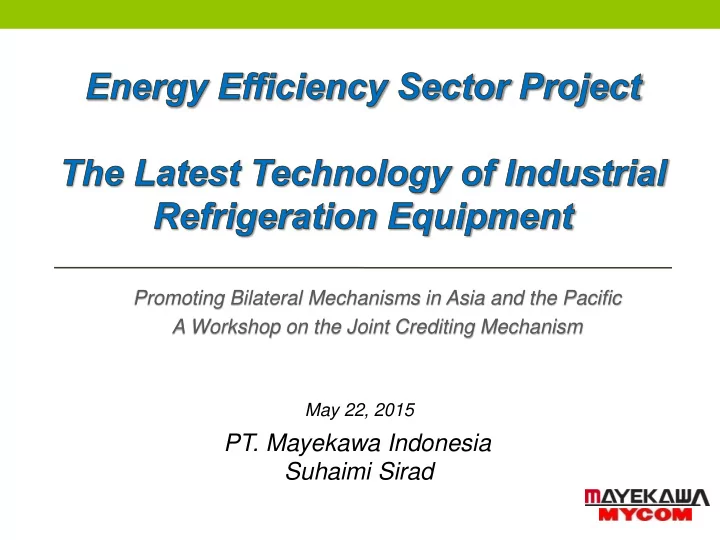 Energy Efficiency Sector Project

The Latest Technology of Industrial Refrigeration Equipment

Promoting Bilateral Mechanisms in Asia and the Pacific
A Workshop on the Joint Crediting Mechanism

May 22, 2015

PT. Mayekawa Indonesia
Suhaimi Sirad

MAYEKAWA
MYCOM